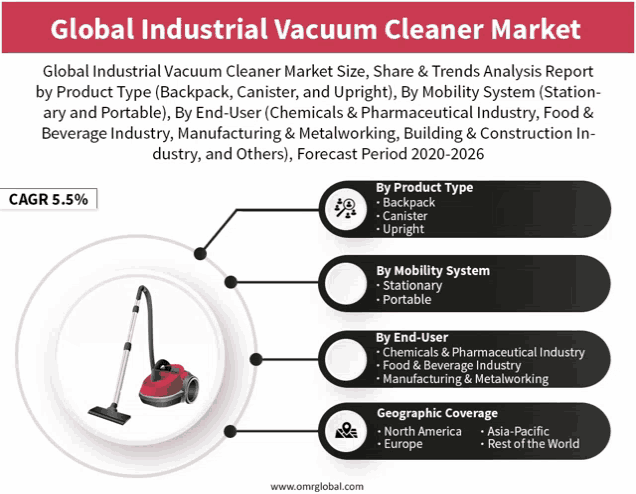 Global Industrial Vacuum Cleaner Market

Global Industrial Vacuum Cleaner Market Size, Share & Trends Analysis Report by Product Type (Backpack, Canister, and Upright), By Mobility System (Stationary and Portable), By End-User (Chemicals & Pharmaceutical Industry, Food & Beverage Industry, Manufacturing & Metalworking, Building & Construction Industry, and Others), Forecast Period 2020-2026

CAGR 5.5%

By Product Type
• Backpack
• Canister
• Upright

By Mobility System
• Stationary
• Portable

By End-User
• Chemicals & Pharmaceutical Industry
• Food & Beverage Industry
• Manufacturing & Metalworking

Geographic Coverage
• North America
• Europe
• Asia-Pacific
• Rest of the World

www.omrglobal.com